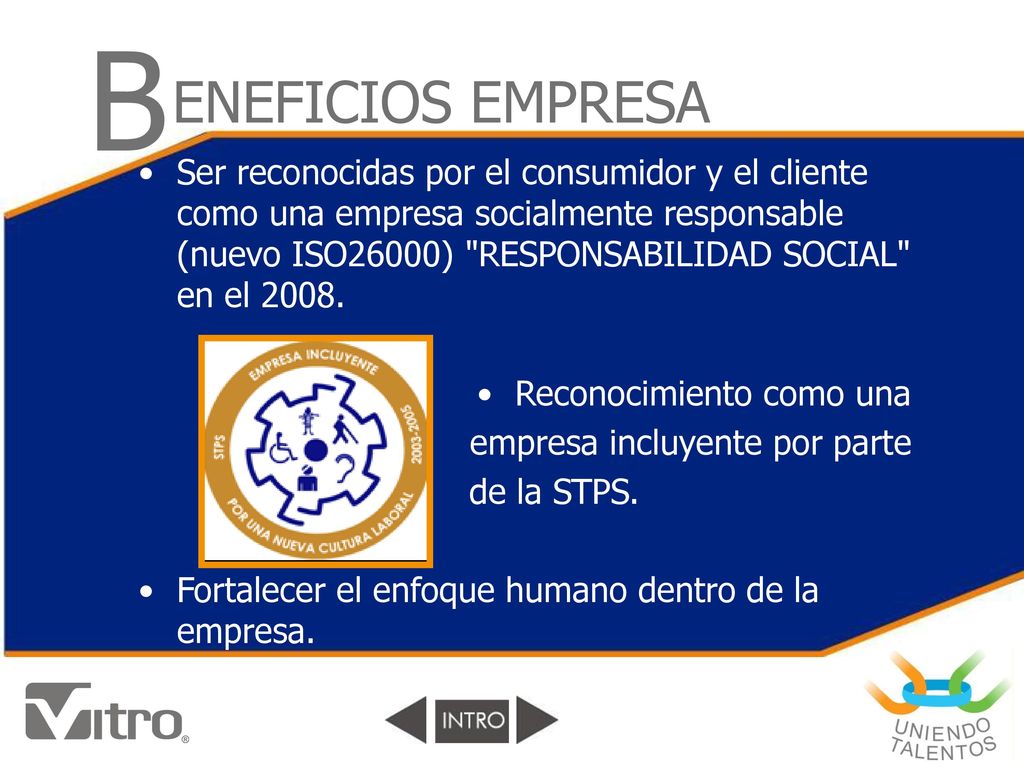 BENEFICIOS EMPRESA

• Ser reconocidas por el consumidor y el cliente como una empresa socialmente responsable (nuevo ISO26000) "RESPONSABILIDAD SOCIAL" en el 2008.

EMPRESA INCLUYENTE
STPS
2003-2005
POR UNA NUEVA CULTURA LABORAL

• Reconocimiento como una empresa incluyente por parte de la STPS.

• Fortalecer el enfoque humano dentro de la empresa.

Vitro®

INTRO

UNIENDO TALENTOS